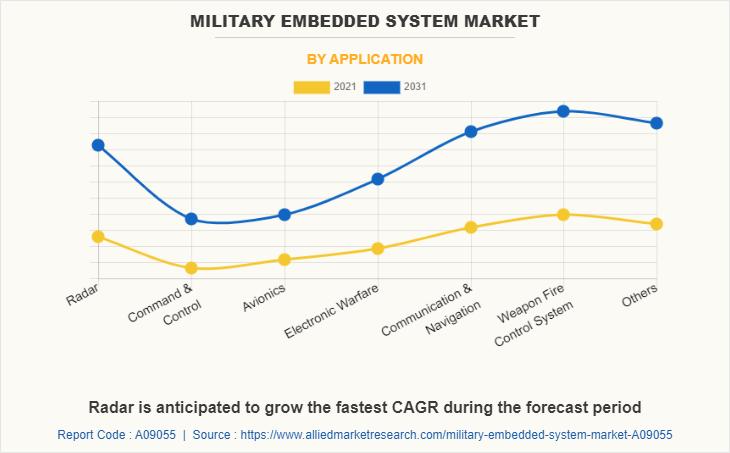 MILITARY EMBEDDED SYSTEM MARKET

BY APPLICATION

2021 2031

Radar
Command & Control
Avionics
Electronic Warfare
Communication & Navigation
Weapon Fire Control System
Others

Radar is anticipated to grow the fastest CAGR during the forecast period

Report Code : A09055 | Source : https://www.alliedmarketresearch.com/military-embedded-system-market-A09055